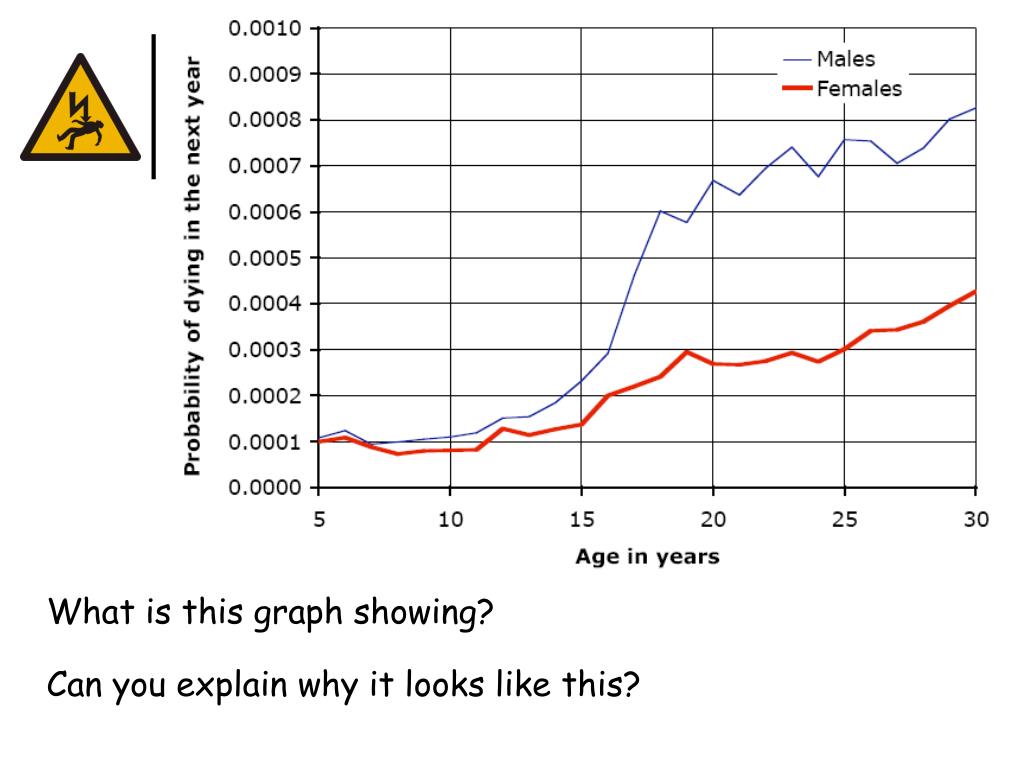 Probability of dying in the next year

0.0010
0.0009
0.0008
0.0007
0.0006
0.0005
0.0004
0.0003
0.0002
0.0001
0.0000

Males
Females

5 10 15 20 25 30

Age in years

What is this graph showing?

Can you explain why it looks like this?